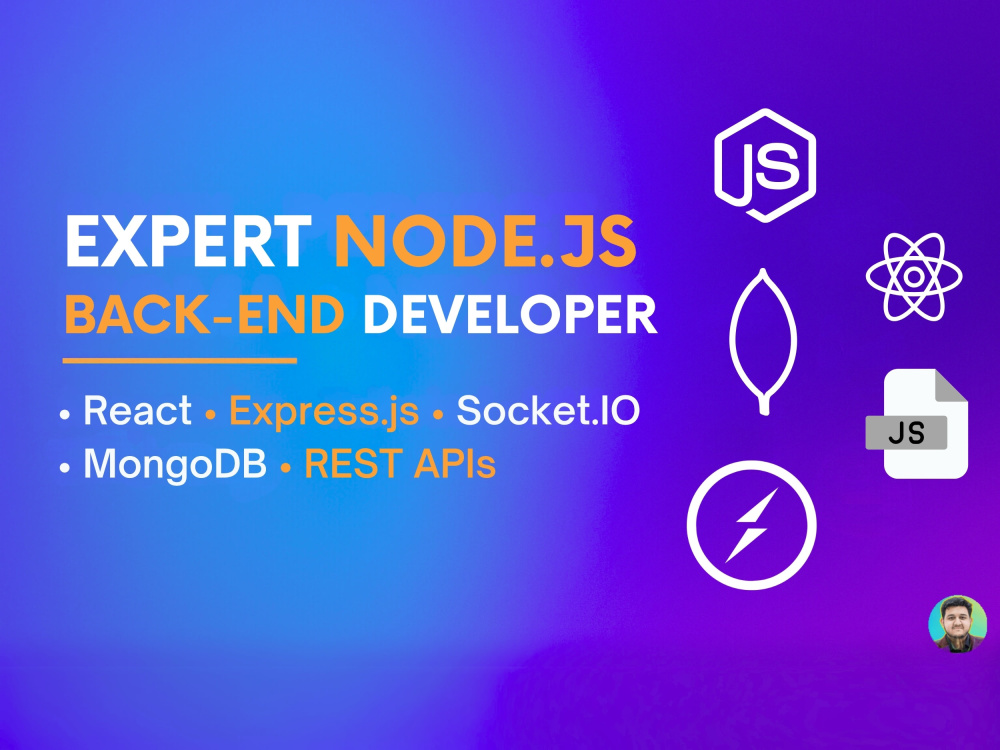 EXPERT NODE.JS
BACK-END DEVELOPER

• React • Express.js • Socket.IO
• MongoDB • REST APIs

JS

JS